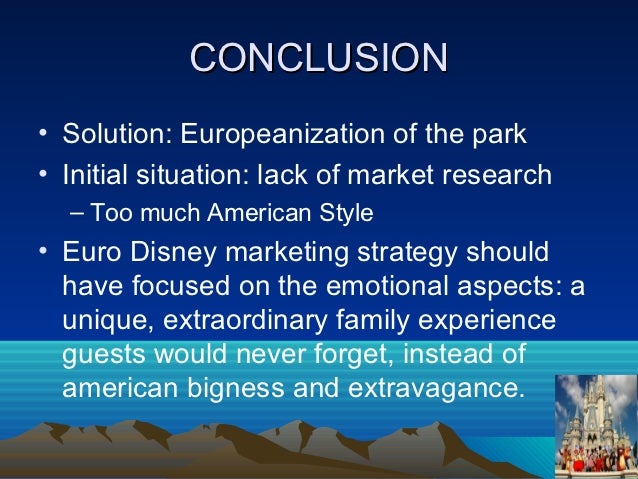 CONCLUSION

• Solution: Europeanization of the park

• Initial situation: lack of market research

– Too much American Style

• Euro Disney marketing strategy should have focused on the emotional aspects: a unique, extraordinary family experience guests would never forget, instead of american bigness and extravagance.